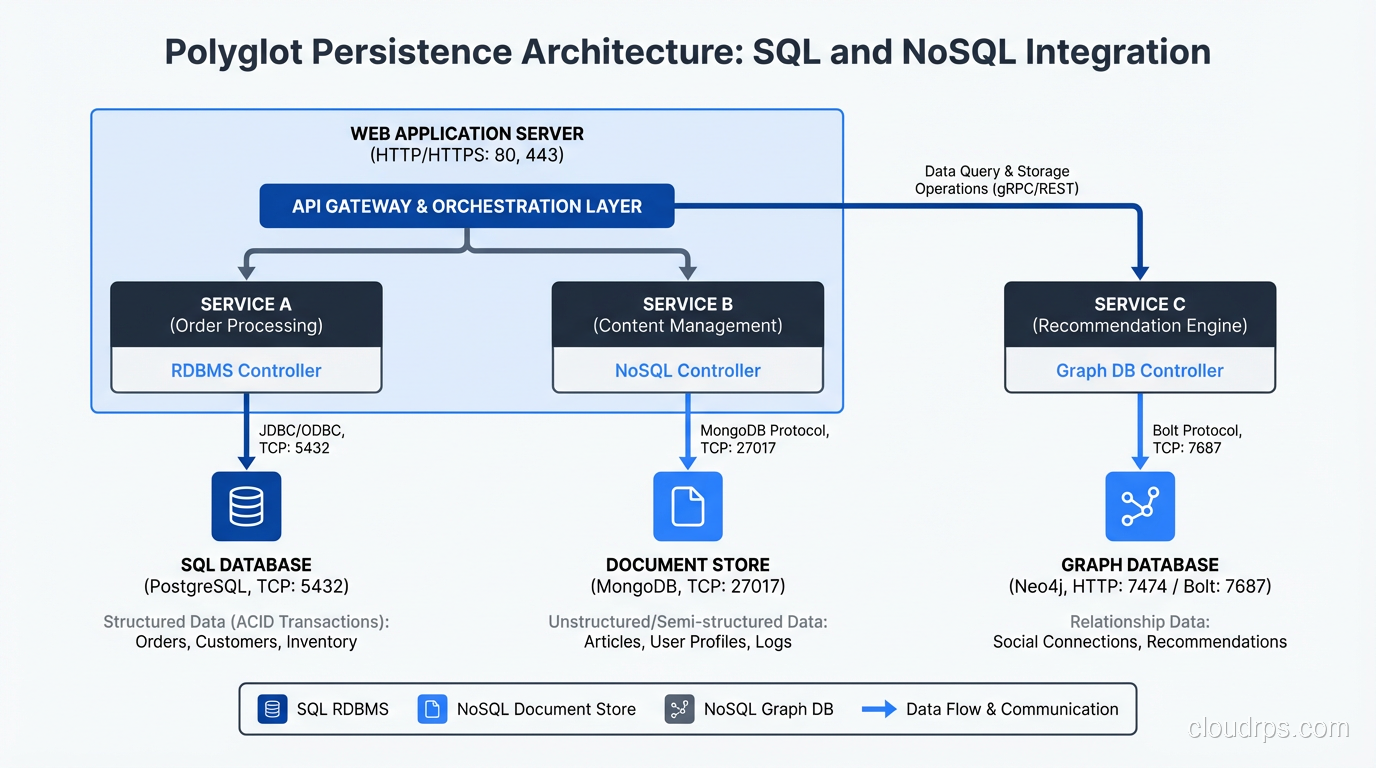 Polyglot Persistence Architecture: SQL and NoSQL Integration

WEB APPLICATION SERVER
(HTTP/HTTPS: 80, 443)

API GATEWAY & ORCHESTRATION LAYER

Data Query & Storage Operations (gRPC/REST)

SERVICE A
(Order Processing)
RDBMS Controller

SERVICE B
(Content Management)
NoSQL Controller

SERVICE C
(Recommendation Engine)
Graph DB Controller

JDBC/ODBC, TCP: 5432

MongoDB Protocol, TCP: 27017

Bolt Protocol, TCP: 7687

SQL DATABASE
(PostgreSQL, TCP: 5432)
Structured Data (ACID Transactions):
Orders, Customers, Inventory

DOCUMENT STORE
(MongoDB, TCP: 27017)
Unstructured/Semi-structured Data:
Articles, User Profiles, Logs

GRAPH DATABASE
(Neo4j, HTTP: 7474 / Bolt: 7687)
Relationship Data:
Social Connections, Recommendations

SQL RDBMS
NoSQL Document Store
NoSQL Graph DB
Data Flow & Communication

cloudrps.com